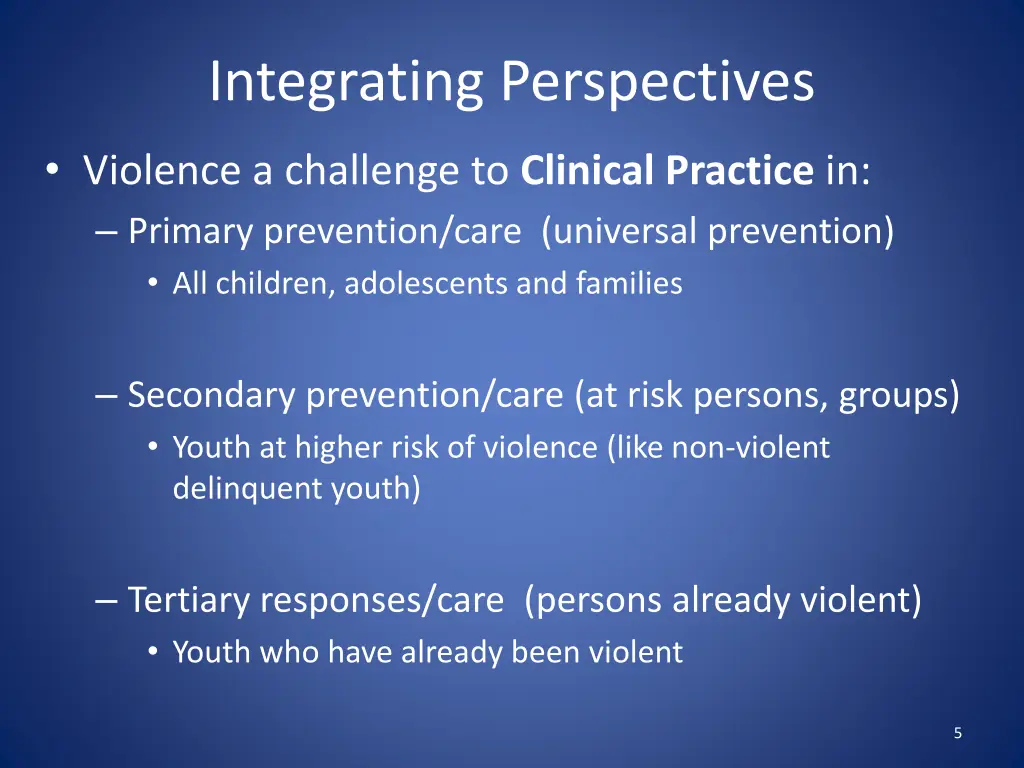 Integrating Perspectives

• Violence a challenge to Clinical Practice in:
– Primary prevention/care (universal prevention)
• All children, adolescents and families

– Secondary prevention/care (at risk persons, groups)
• Youth at higher risk of violence (like non-violent delinquent youth)

– Tertiary responses/care (persons already violent)
• Youth who have already been violent

5